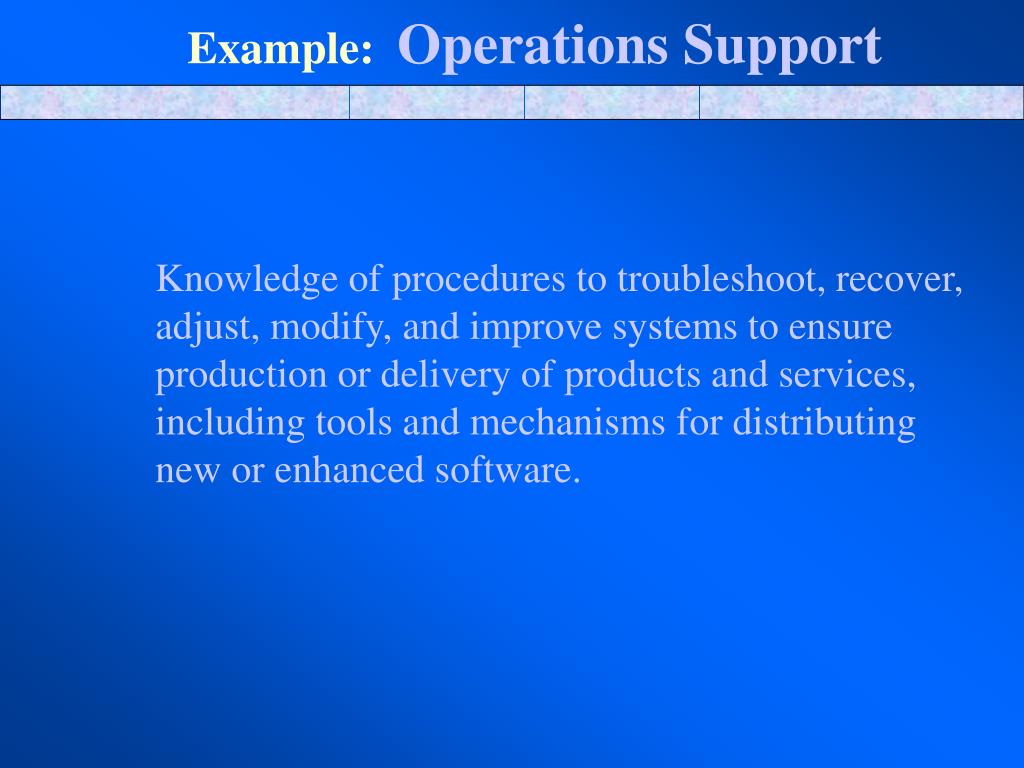 Example: Operations Support

Knowledge of procedures to troubleshoot, recover, adjust, modify, and improve systems to ensure production or delivery of products and services, including tools and mechanisms for distributing new or enhanced software.